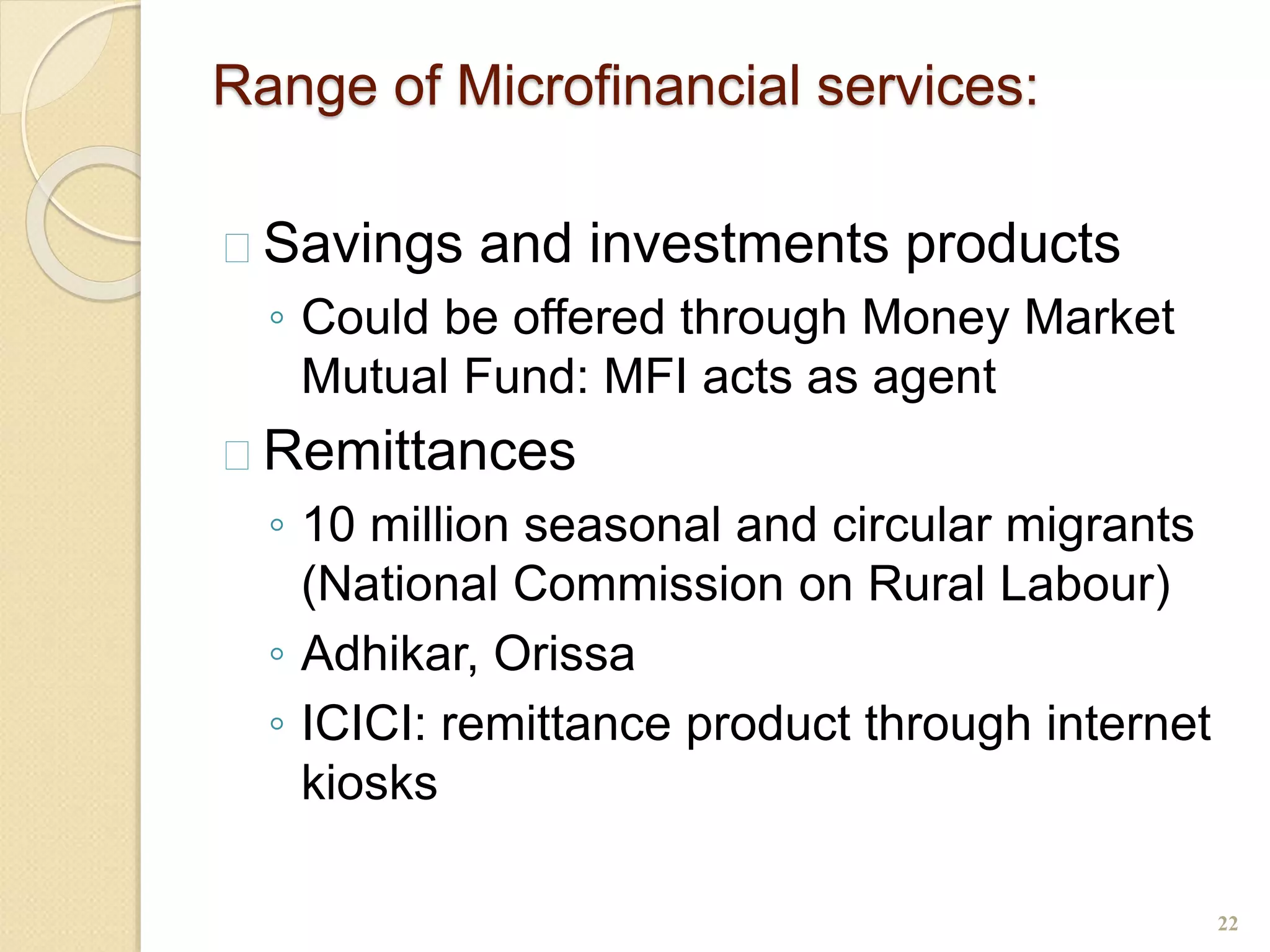 Range of Microfinancial services:

Savings and investments products

◦ Could be offered through Money Market Mutual Fund: MFI acts as agent

Remittances

◦ 10 million seasonal and circular migrants (National Commission on Rural Labour)

◦ Adhikar, Orissa

◦ ICICI: remittance product through internet kiosks

22